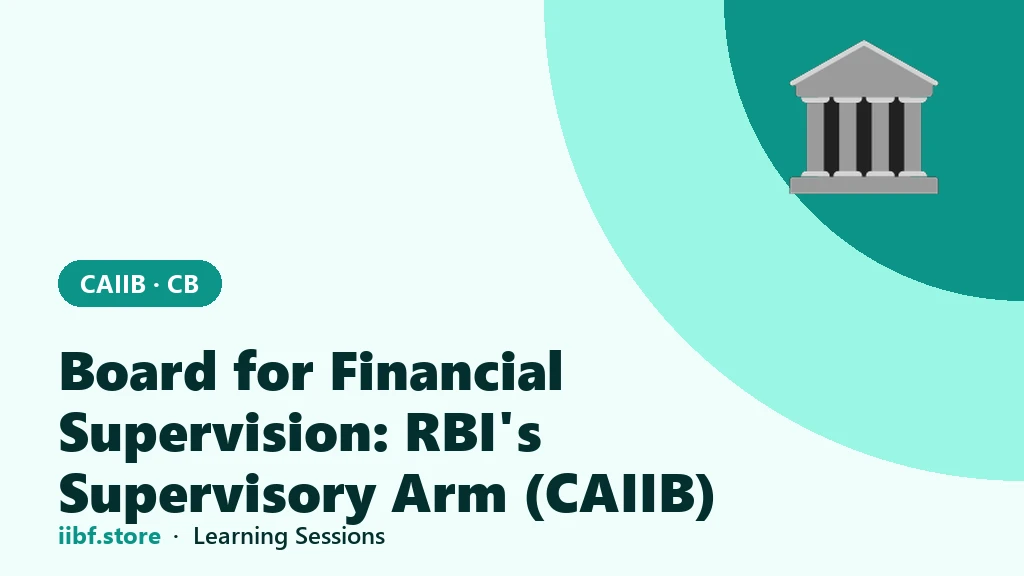 CAIIB · CB

Board for Financial Supervision: RBI's Supervisory Arm (CAIIB)

iibf.store · Learning Sessions